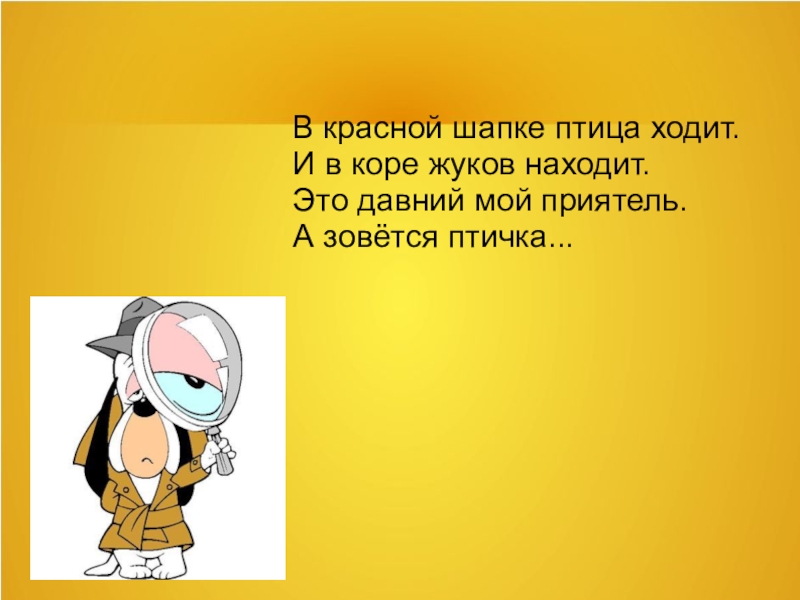 В красной шапке птица ходит.
И в коре жуков находит.
Это давний мой приятель.
А зовётся птичка...